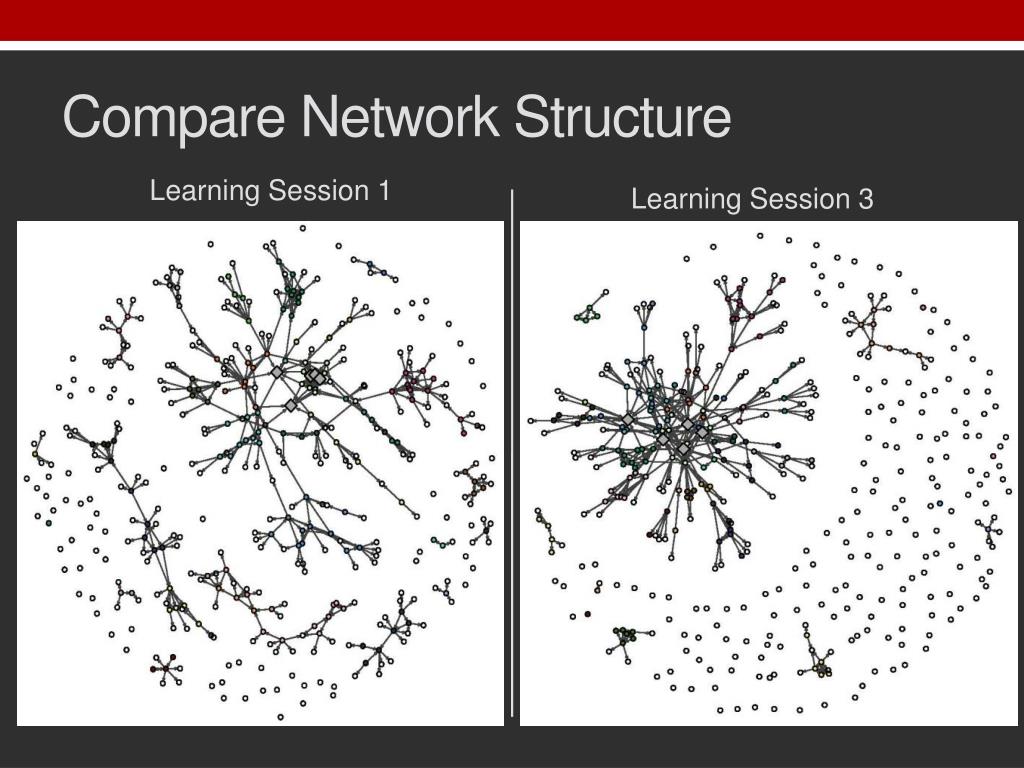 Compare Network Structure

Learning Session 1

Learning Session 3